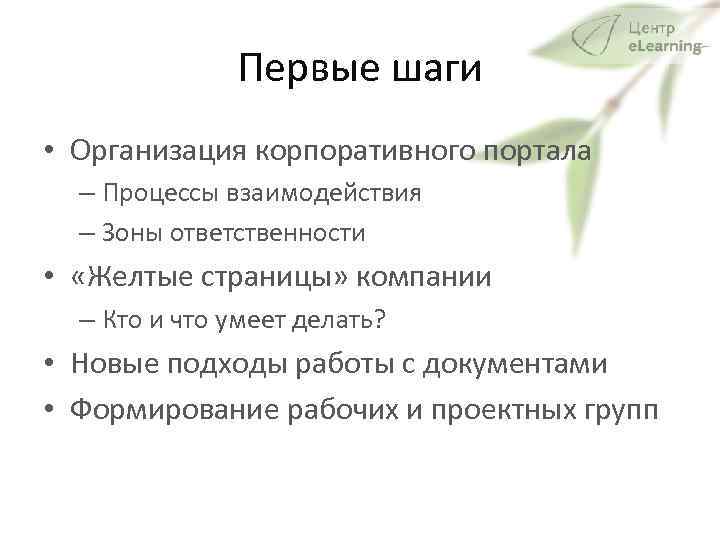 Центр eLearning

Первые шаги

• Организация корпоративного портала
– Процессы взаимодействия
– Зоны ответственности
• «Желтые страницы» компании
– Кто и что умеет делать?
• Новые подходы работы с документами
• Формирование рабочих и проектных групп